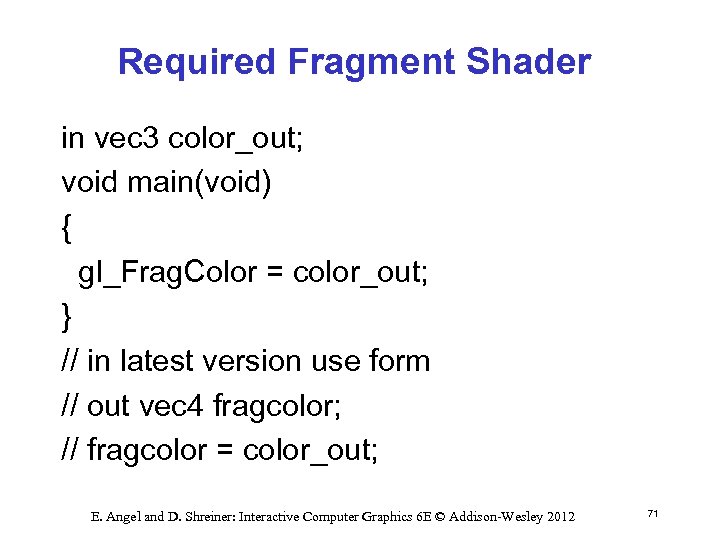 Required Fragment Shader

in vec3 color_out;
void main(void)
{
gl_FragColor = color_out;
}
// in latest version use form
// out vec4 fragcolor;
// fragcolor = color_out;

E. Angel and D. Shreiner: Interactive Computer Graphics 6E © Addison-Wesley 2012

71